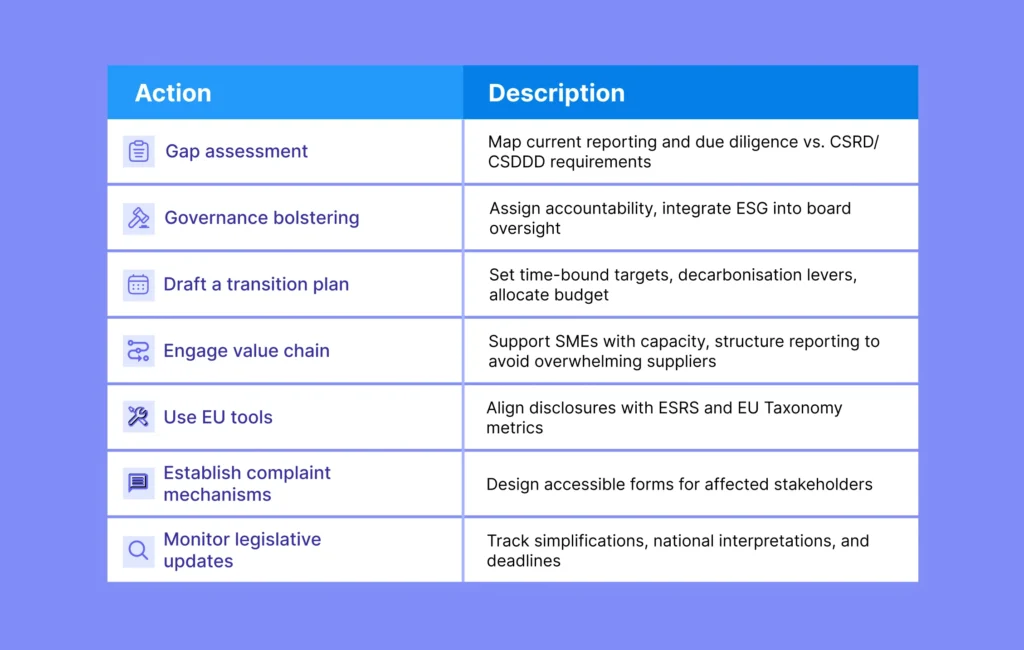 | Action | Description |
|---|---|
| Gap assessment | Map current reporting and due diligence vs. CSRD/ CSDDD requirements |
| Governance bolstering | Assign accountability, integrate ESG into board oversight |
| Draft a transition plan | Set time-bound targets, decarbonisation levers, allocate budget |
| Engage value chain | Support SMEs with capacity, structure reporting to avoid overwhelming suppliers |
| Use EU tools | Align disclosures with ESRS and EU Taxonomy metrics |
| Establish complaint mechanisms | Design accessible forms for affected stakeholders |
| Monitor legislative updates | Track simplifications, national interpretations, and deadlines |